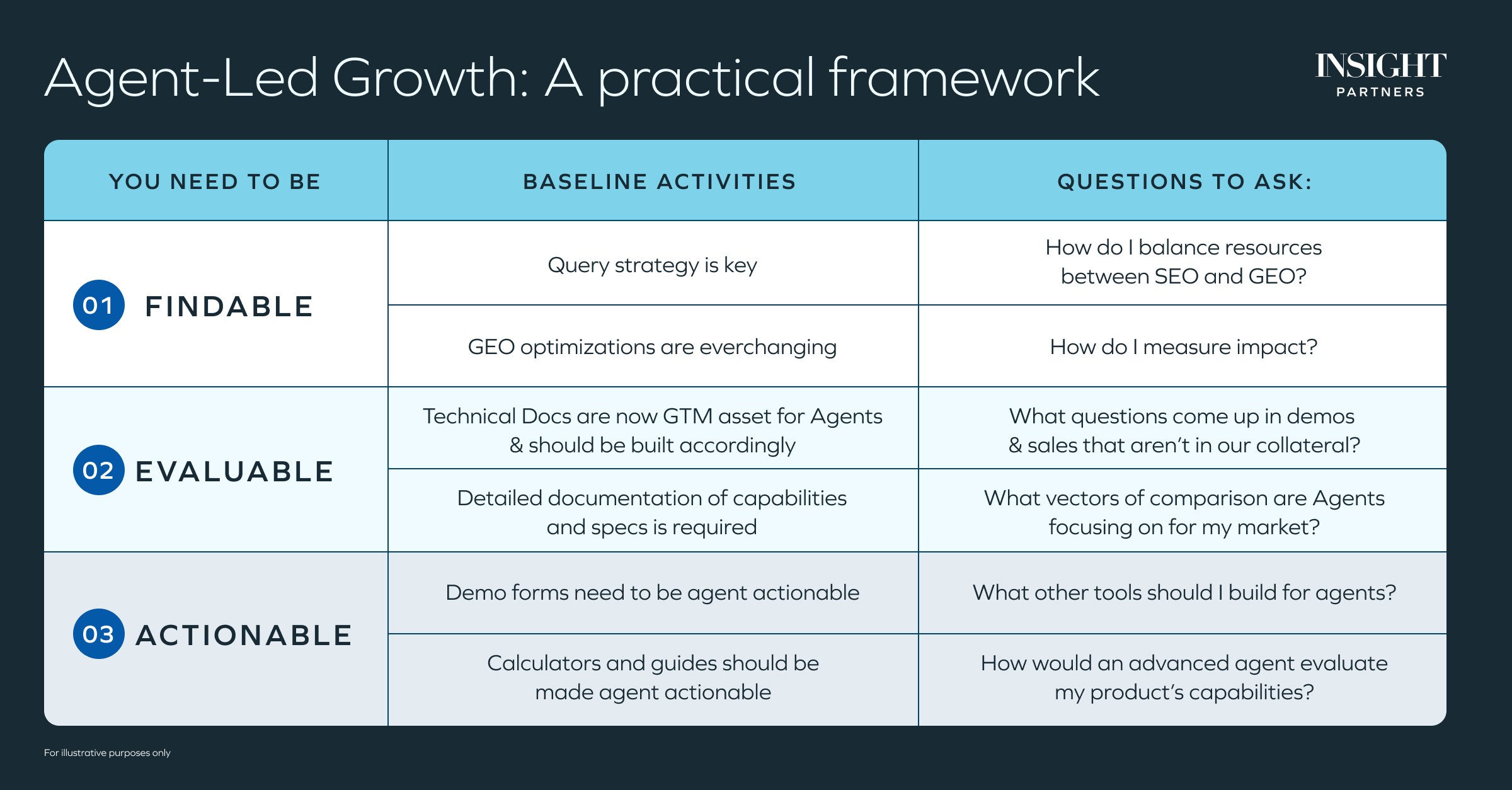 Agent-Led Growth: A practical framework

INSIGHT PARTNERS

| YOU NEED TO BE | BASELINE ACTIVITIES | QUESTIONS TO ASK: |
|---|---|---|
| 01 FINDABLE | Query strategy is key | How do I balance resources between SEO and GEO? |
| | GEO optimizations are everchanging | How do I measure impact? |
| 02 EVALUABLE | Technical Docs are now GTM asset for Agents & should be built accordingly | What questions come up in demos & sales that aren't in our collateral? |
| | Detailed documentation of capabilities and specs is required | What vectors of comparison are Agents focusing on for my market? |
| 03 ACTIONABLE | Demo forms need to be agent actionable | What other tools should I build for agents? |
| | Calculators and guides should be made agent actionable | How would an advanced agent evaluate my product's capabilities? |

For illustrative purposes only